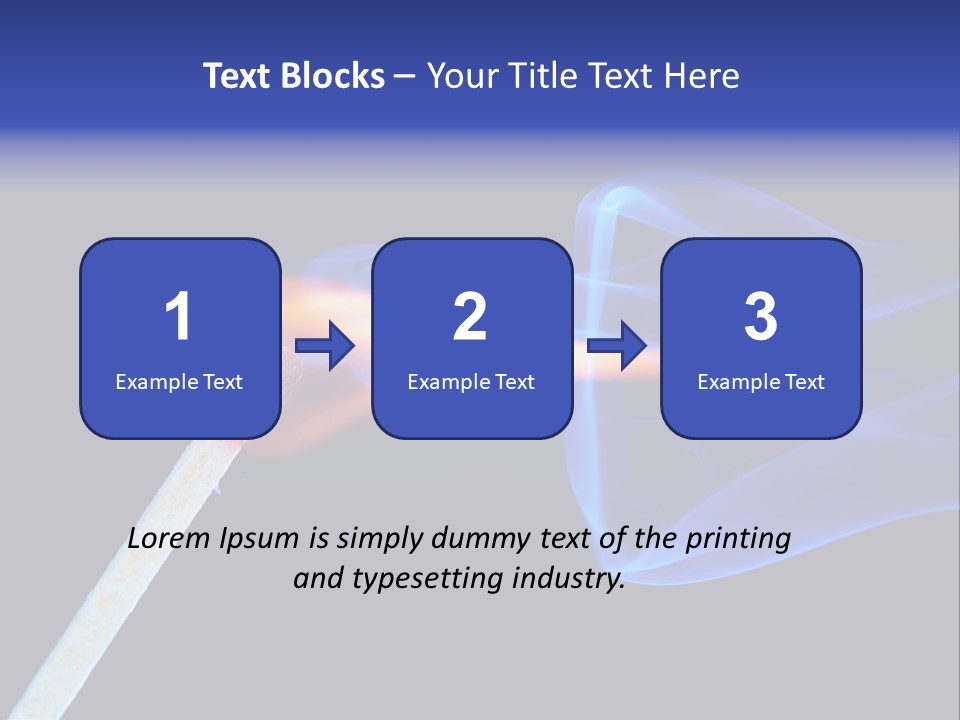 Text Blocks – Your Title Text Here

1
Example Text

2
Example Text

3
Example Text

Lorem Ipsum is simply dummy text of the printing and typesetting industry.